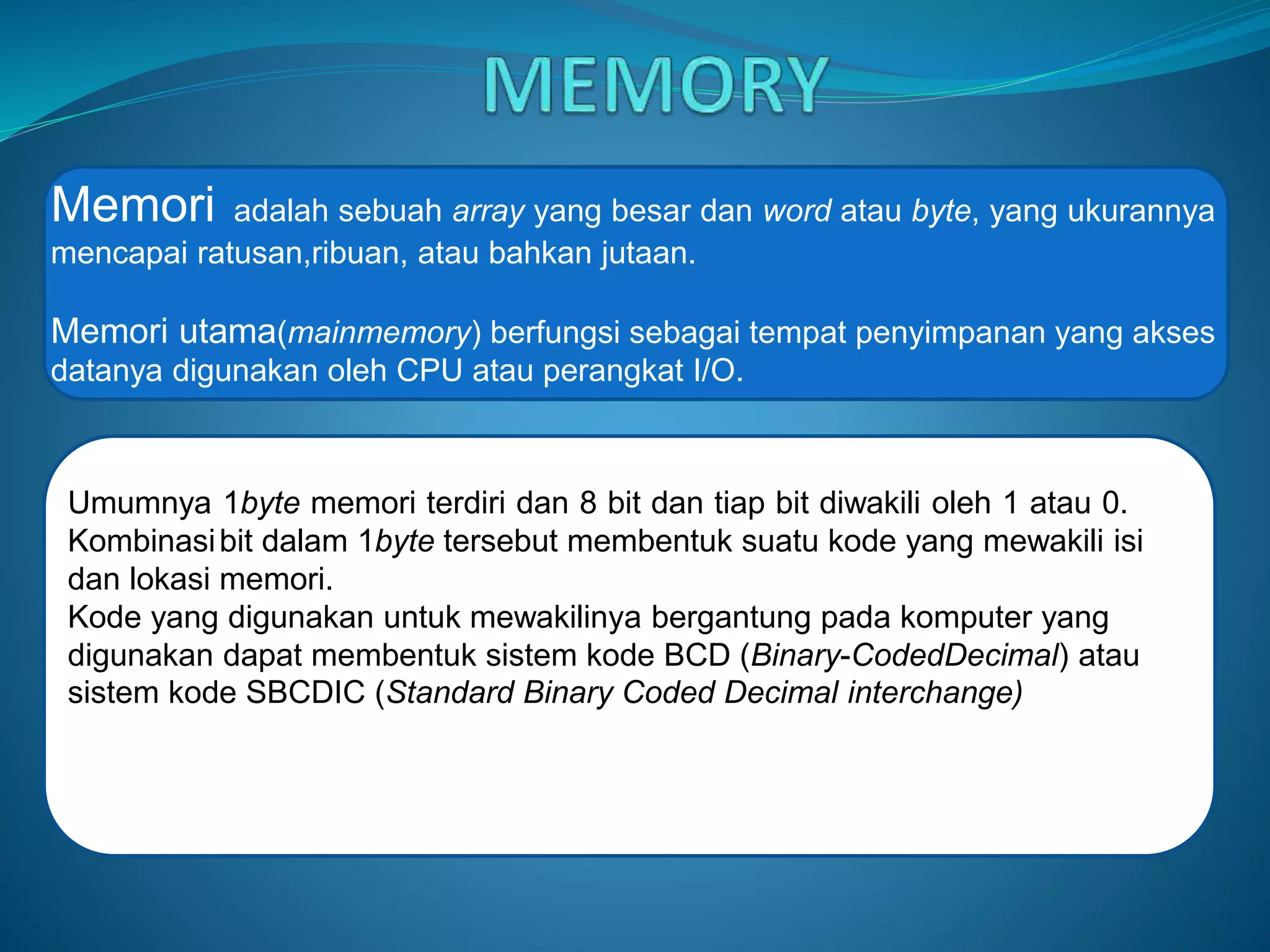 MEMORY

Memori adalah sebuah array yang besar dan word atau byte, yang ukurannya mencapai ratusan,ribuan, atau bahkan jutaan.

Memori utama(mainmemory) berfungsi sebagai tempat penyimpanan yang akses datanya digunakan oleh CPU atau perangkat I/O.

Umumnya 1byte memori terdiri dan 8 bit dan tiap bit diwakili oleh 1 atau 0. Kombinasi bit dalam 1byte tersebut membentuk suatu kode yang mewakili isi dan lokasi memori.
Kode yang digunakan untuk mewakilinya bergantung pada komputer yang digunakan dapat membentuk sistem kode BCD (Binary-CodedDecimal) atau sistem kode SBCDIC (Standard Binary Coded Decimal interchange)